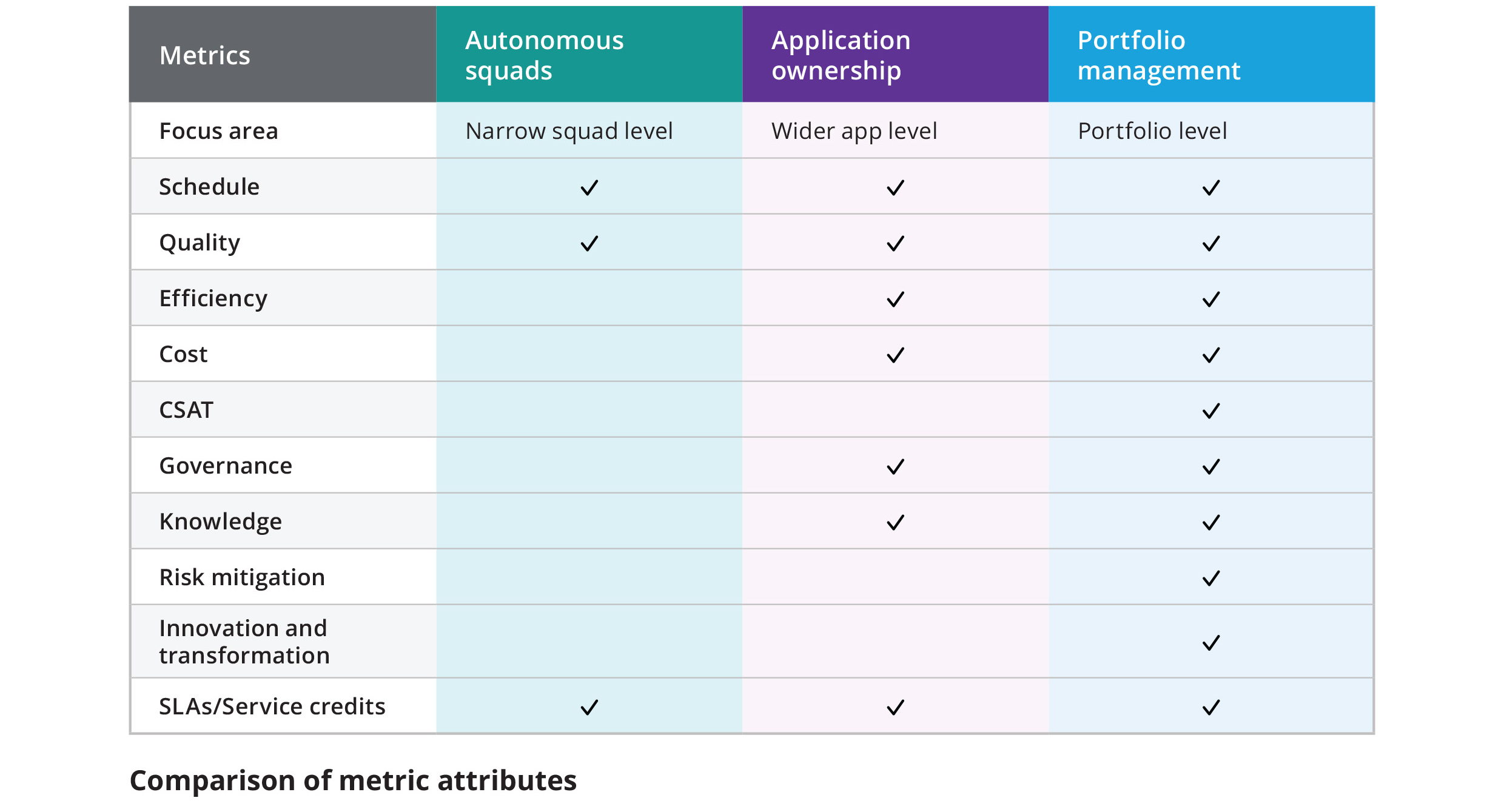 | Metrics | Autonomous squads | Application ownership | Portfolio management |
|---|---|---|---|
| Focus area | Narrow squad level | Wider app level | Portfolio level |
| Schedule | ✓ | ✓ | ✓ |
| Quality | ✓ | ✓ | ✓ |
| Efficiency | | ✓ | ✓ |
| Cost | | ✓ | ✓ |
| CSAT | | | ✓ |
| Governance | | ✓ | ✓ |
| Knowledge | | ✓ | ✓ |
| Risk mitigation | | | ✓ |
| Innovation and transformation | | | ✓ |
| SLAs/Service credits | ✓ | ✓ | ✓ |

Comparison of metric attributes